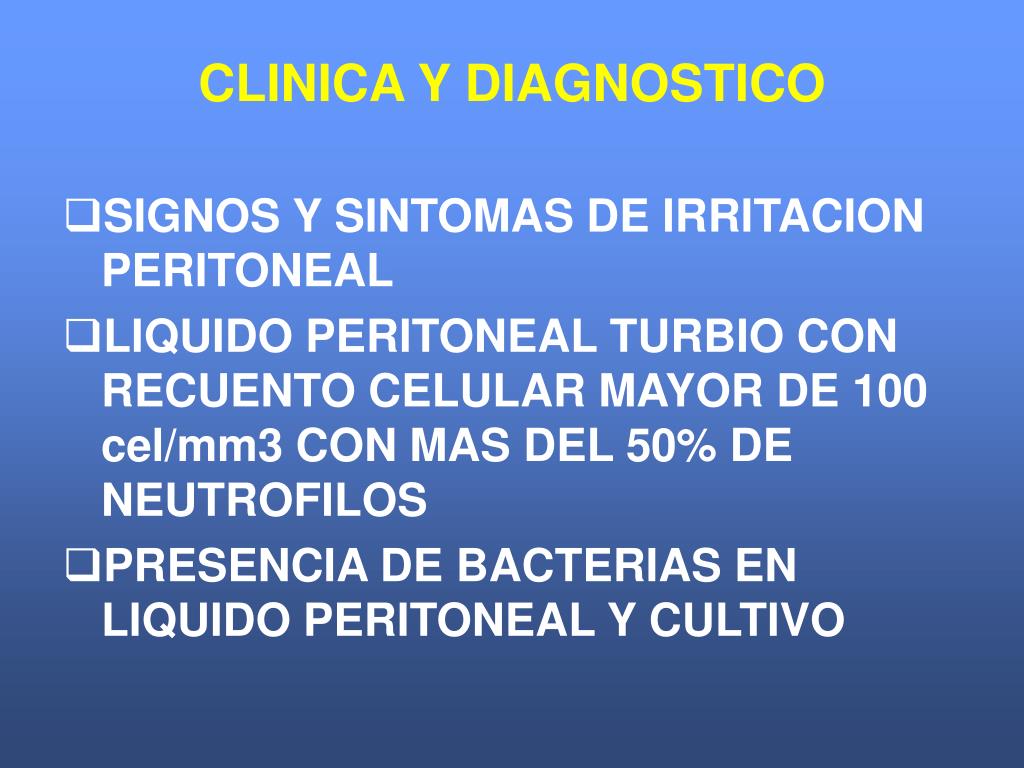 CLINICA Y DIAGNOSTICO

❑SIGNOS Y SINTOMAS DE IRRITACION PERITONEAL

❑LIQUIDO PERITONEAL TURBIO CON RECUENTO CELULAR MAYOR DE 100 cel/mm3 CON MAS DEL 50% DE NEUTROFILOS

❑PRESENCIA DE BACTERIAS EN LIQUIDO PERITONEAL Y CULTIVO